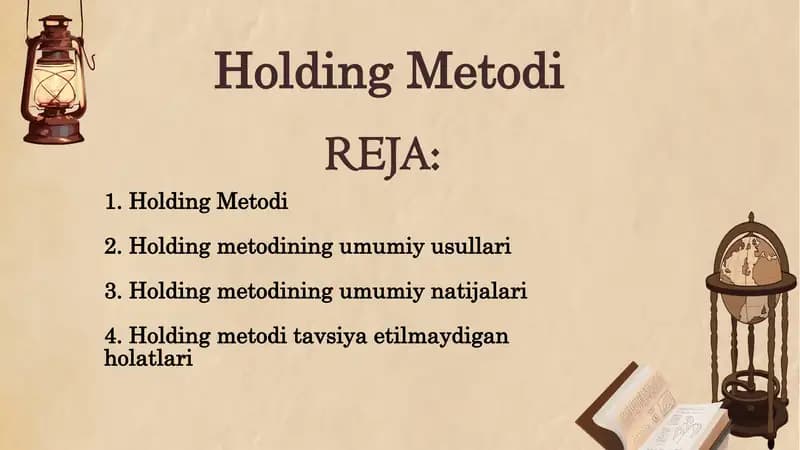 Holding Metodi

REJA:

1. Holding Metodi

2. Holding metodining umumiy usullari

3. Holding metodining umumiy natijalari

4. Holding metodi tavsiya etilmaydigan holatlari